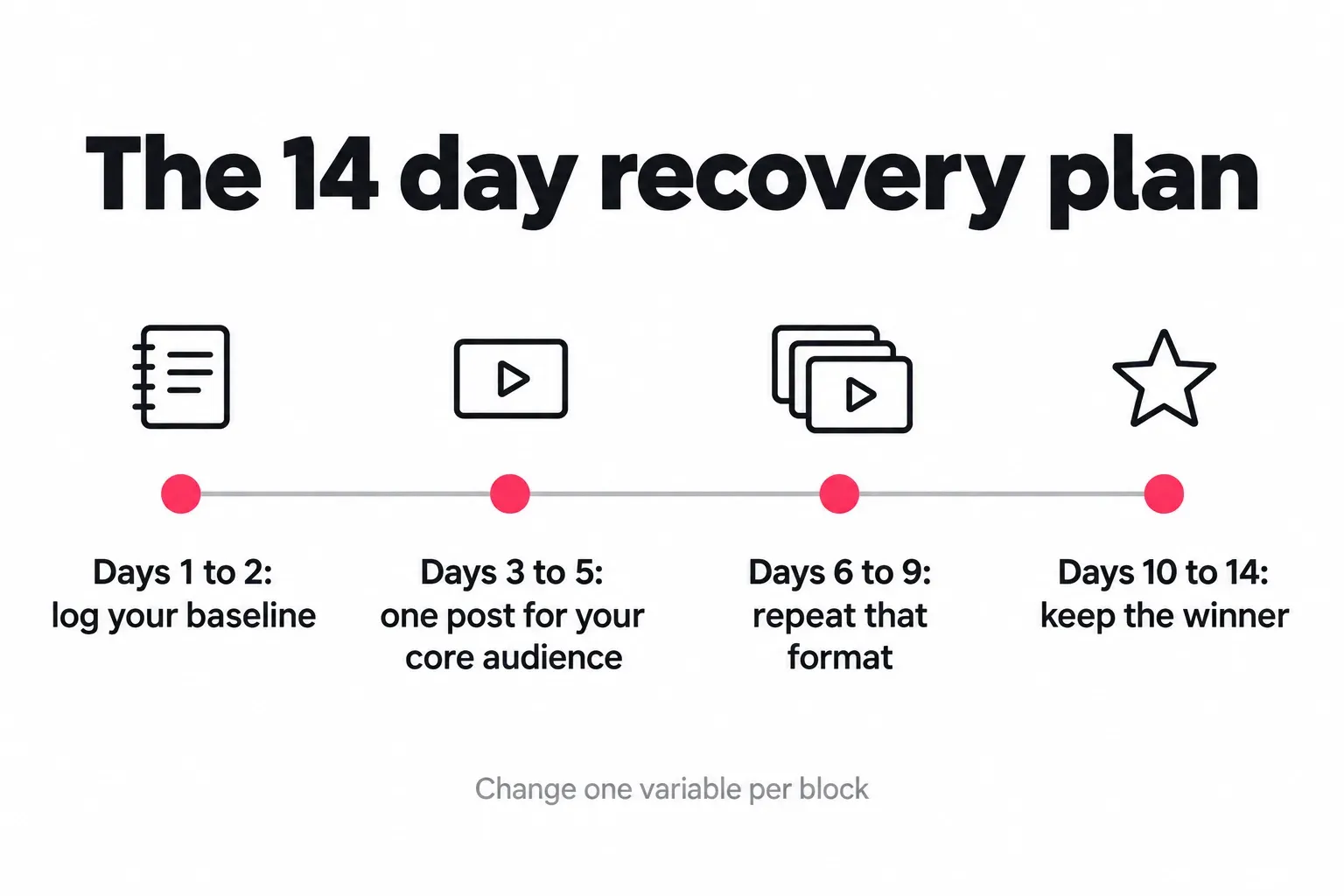 The 14 day recovery plan

Days 1 to 2:
log your baseline

Days 3 to 5:
one post for your core audience

Days 6 to 9:
repeat that format

Days 10 to 14:
keep the winner

Change one variable per block